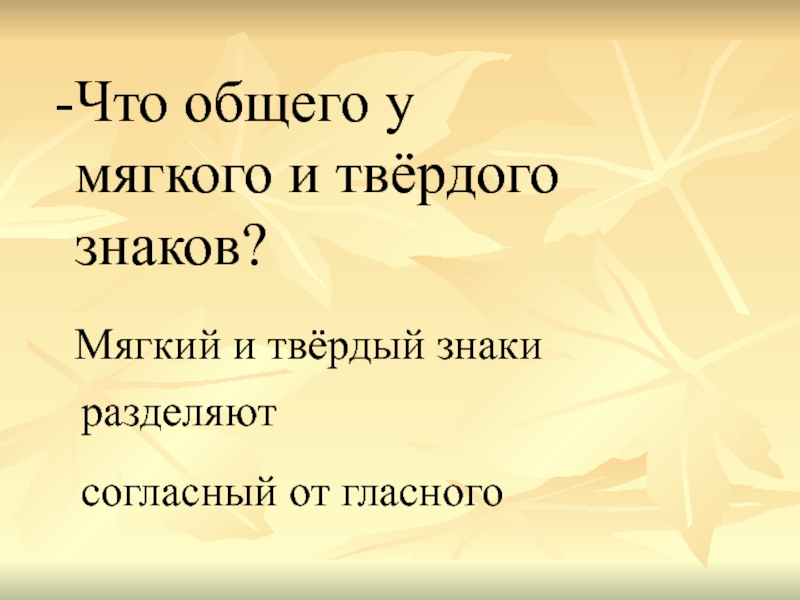 -Что общего у мягкого и твёрдого знаков?

Мягкий и твёрдый знаки

разделяют

согласный от гласного